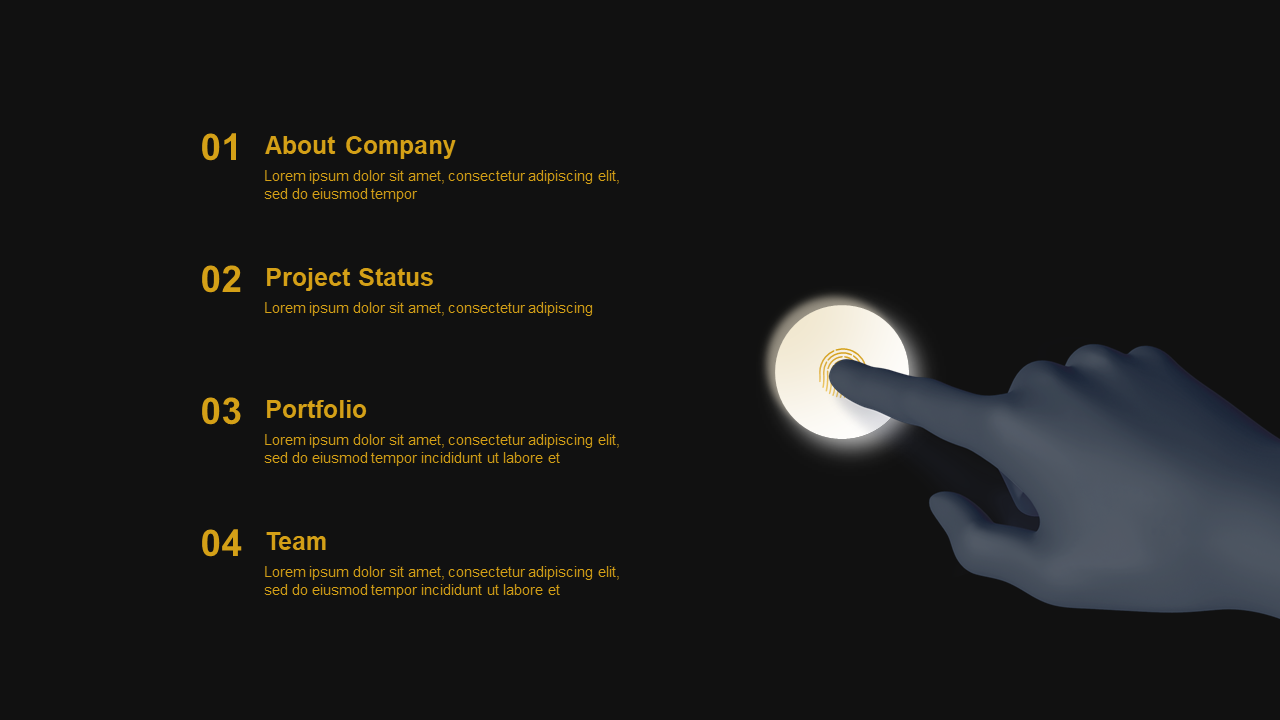 01 About Company

Lorem ipsum dolor sit amet, consectetur adipiscing elit, sed do eiusmod tempor

02 Project Status

Lorem ipsum dolor sit amet, consectetur adipiscing

03 Portfolio

Lorem ipsum dolor sit amet, consectetur adipiscing elit, sed do eiusmod tempor incididunt ut labore et

04 Team

Lorem ipsum dolor sit amet, consectetur adipiscing elit, sed do eiusmod tempor incididunt ut labore et